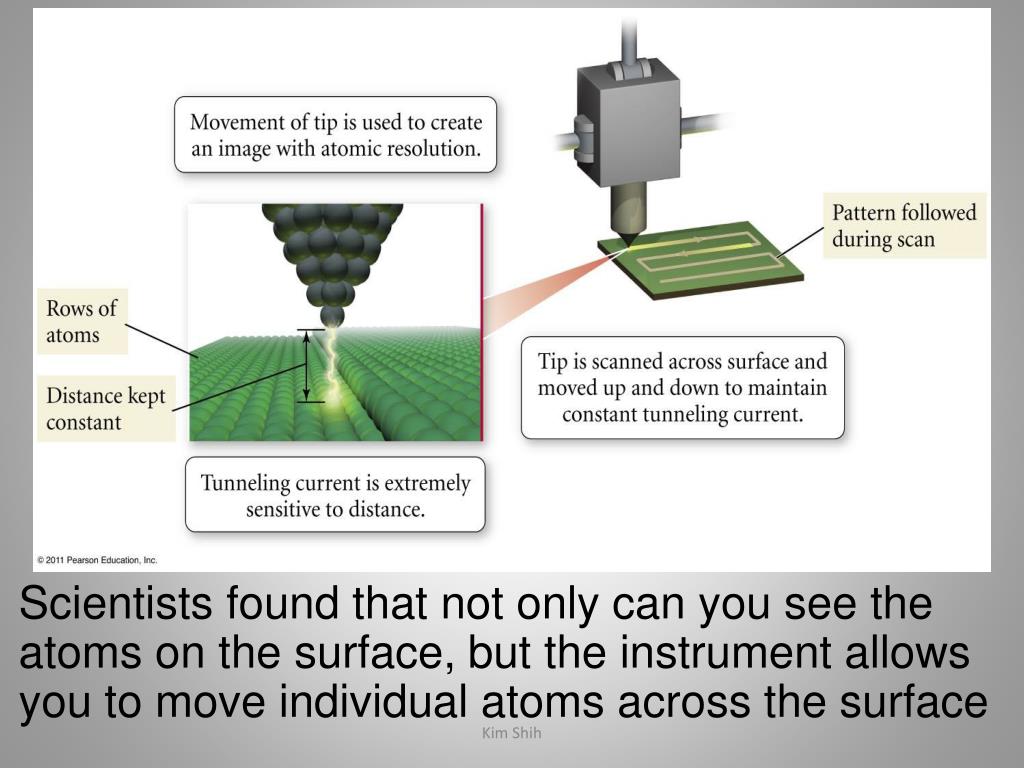 Movement of tip is used to create an image with atomic resolution.

Pattern followed during scan

Rows of atoms

Distance kept constant

Tip is scanned across surface and moved up and down to maintain constant tunneling current.

Tunneling current is extremely sensitive to distance.

© 2011 Pearson Education, Inc.

Scientists found that not only can you see the atoms on the surface, but the instrument allows you to move individual atoms across the surface

Kim Shih